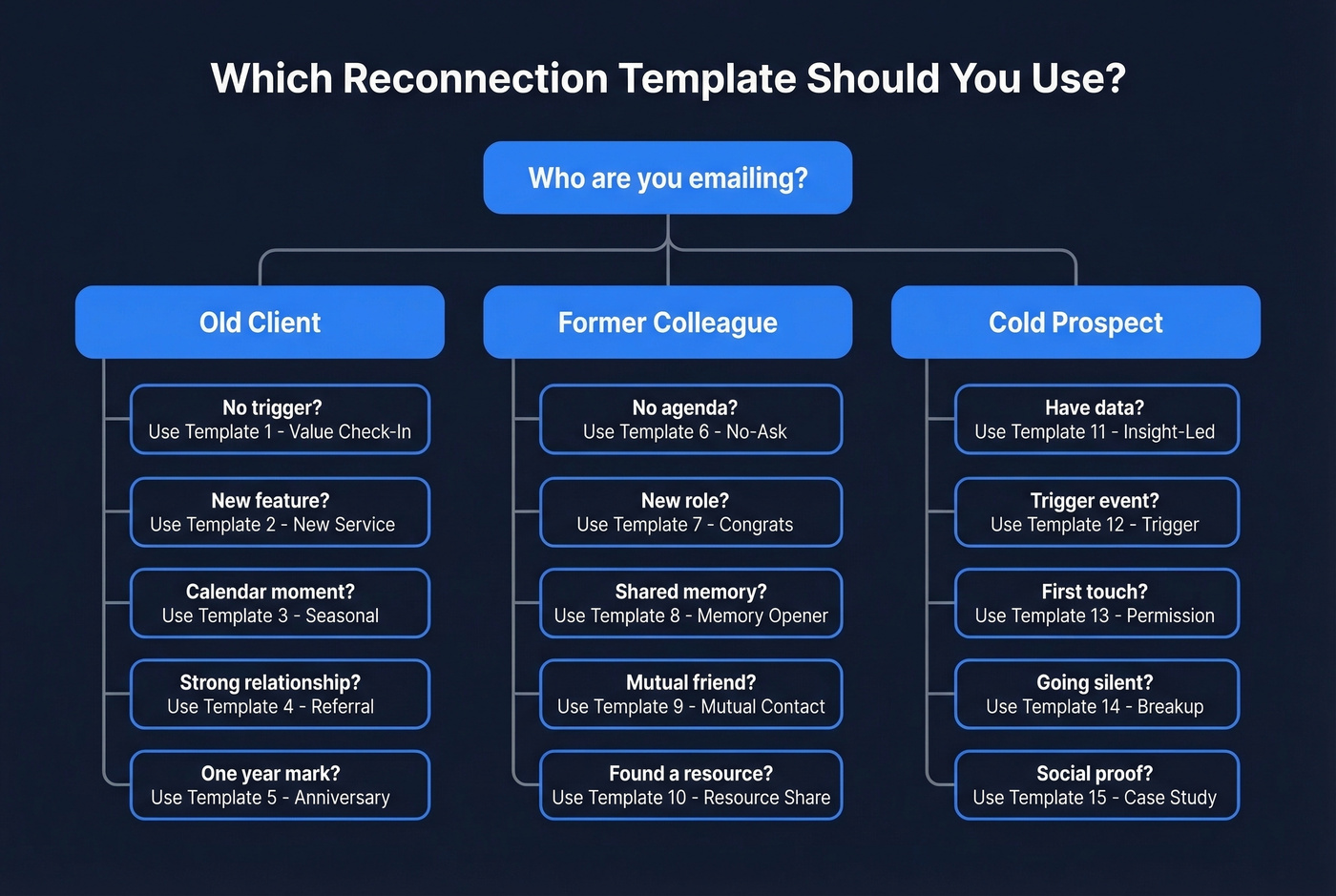 Which Reconnection Template Should You Use?

Who are you emailing?

Old Client

No trigger?
Use Template 1 - Value Check-In

New feature?
Use Template 2 - New Service

Calendar moment?
Use Template 3 - Seasonal

Strong relationship?
Use Template 4 - Referral

One year mark?
Use Template 5 - Anniversary

Former Colleague

No agenda?
Use Template 6 - No-Ask

New role?
Use Template 7 - Congrats

Shared memory?
Use Template 8 - Memory Opener

Mutual friend?
Use Template 9 - Mutual Contact

Found a resource?
Use Template 10 - Resource Share

Cold Prospect

Have data?
Use Template 11 - Insight-Led

Trigger event?
Use Template 12 - Trigger

First touch?
Use Template 13 - Permission

Going silent?
Use Template 14 - Breakup

Social proof?
Use Template 15 - Case Study